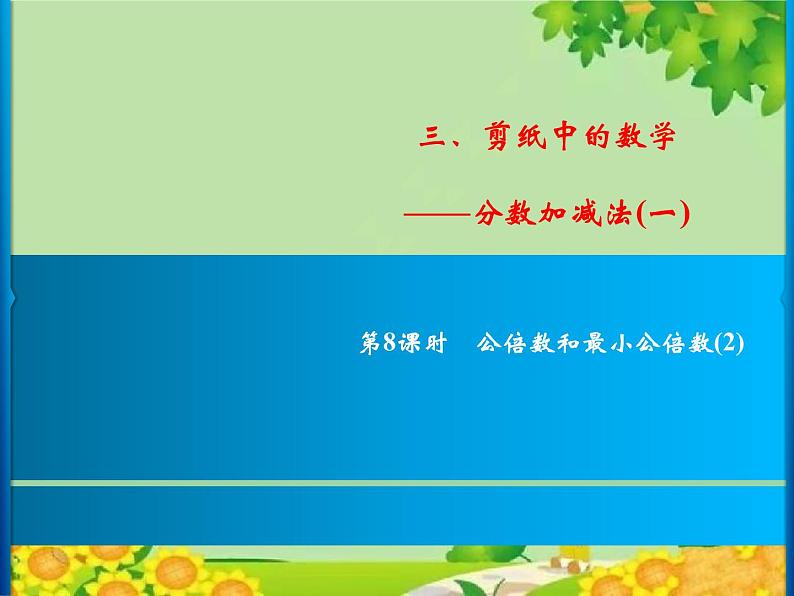 三、剪纸中的数学

——分数加减法(一)

第8课时　公倍数和最小公倍数(2)